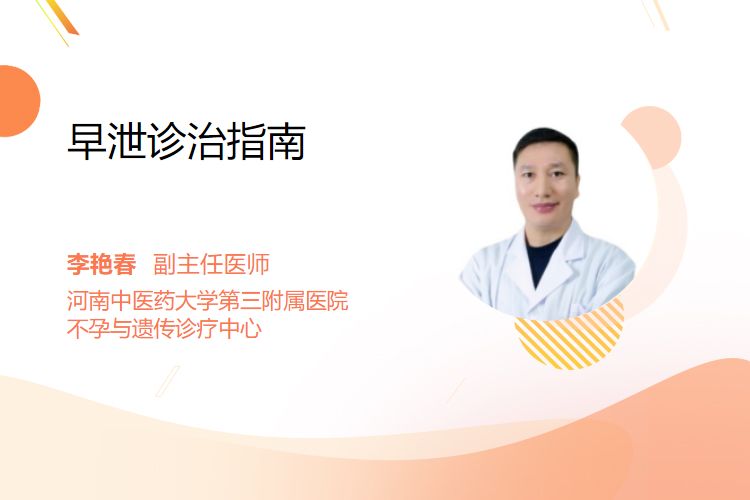 早泄诊治指南

李艳春 副主任医师
河南中医药大学第三附属医院
不孕与遗传诊疗中心